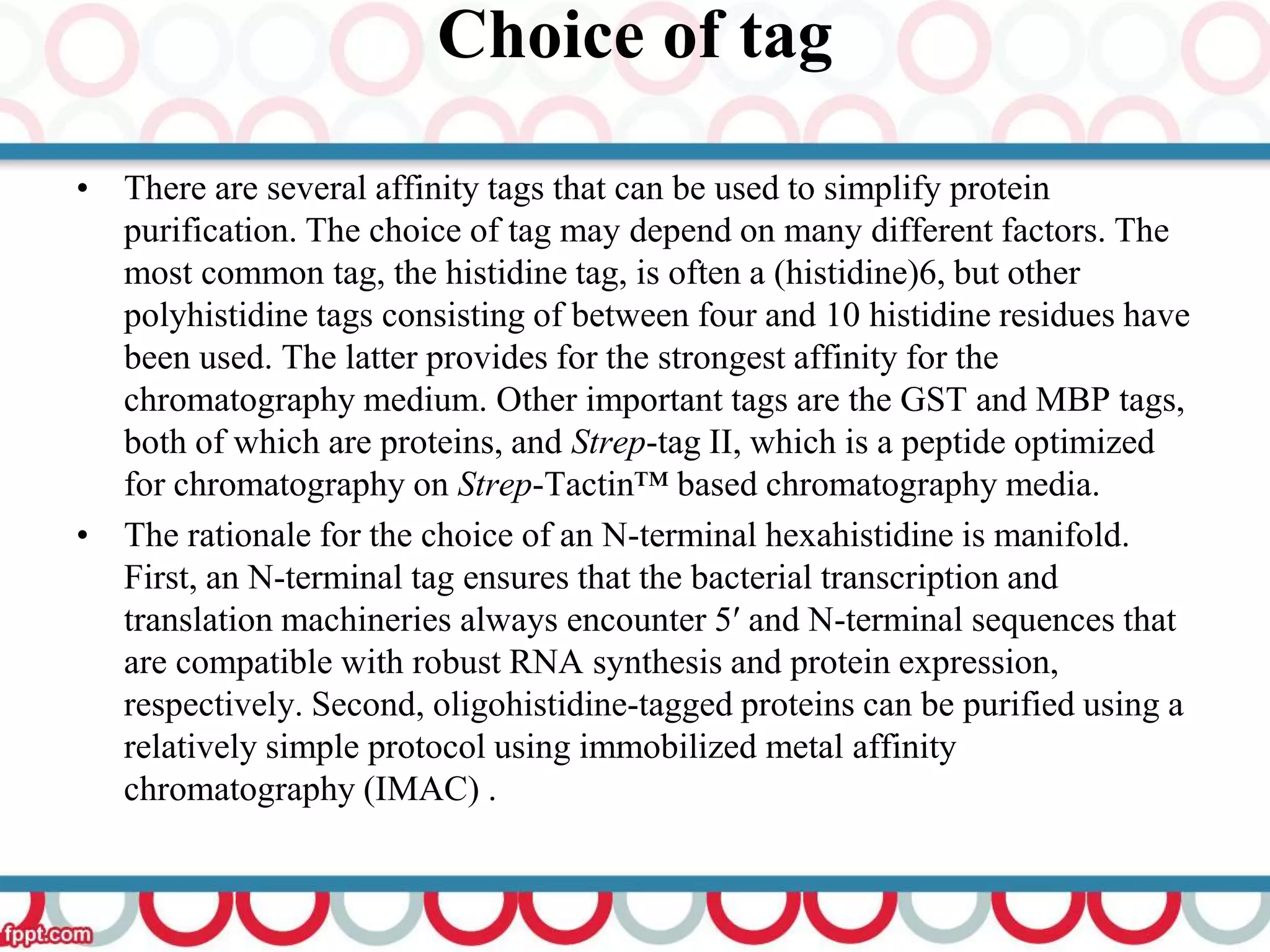 Choice of tag

• There are several affinity tags that can be used to simplify protein purification. The choice of tag may depend on many different factors. The most common tag, the histidine tag, is often a (histidine)6, but other polyhistidine tags consisting of between four and 10 histidine residues have been used. The latter provides for the strongest affinity for the chromatography medium. Other important tags are the GST and MBP tags, both of which are proteins, and Strep-tag II, which is a peptide optimized for chromatography on Strep-Tactin™ based chromatography media.

• The rationale for the choice of an N-terminal hexahistidine is manifold. First, an N-terminal tag ensures that the bacterial transcription and translation machineries always encounter 5′ and N-terminal sequences that are compatible with robust RNA synthesis and protein expression, respectively. Second, oligohistidine-tagged proteins can be purified using a relatively simple protocol using immobilized metal affinity chromatography (IMAC) .

fppt.com